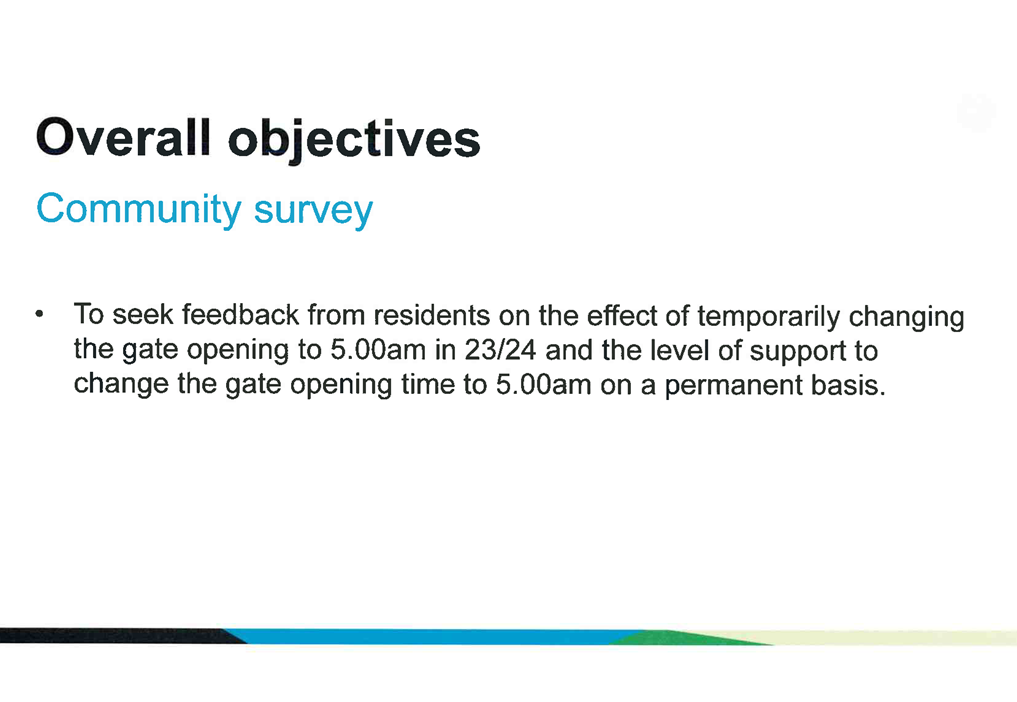 Overall objectives

Community survey

• To seek feedback from residents on the effect of temporarily changing the gate opening to 5.00am in 23/24 and the level of support to change the gate opening time to 5.00am on a permanent basis.